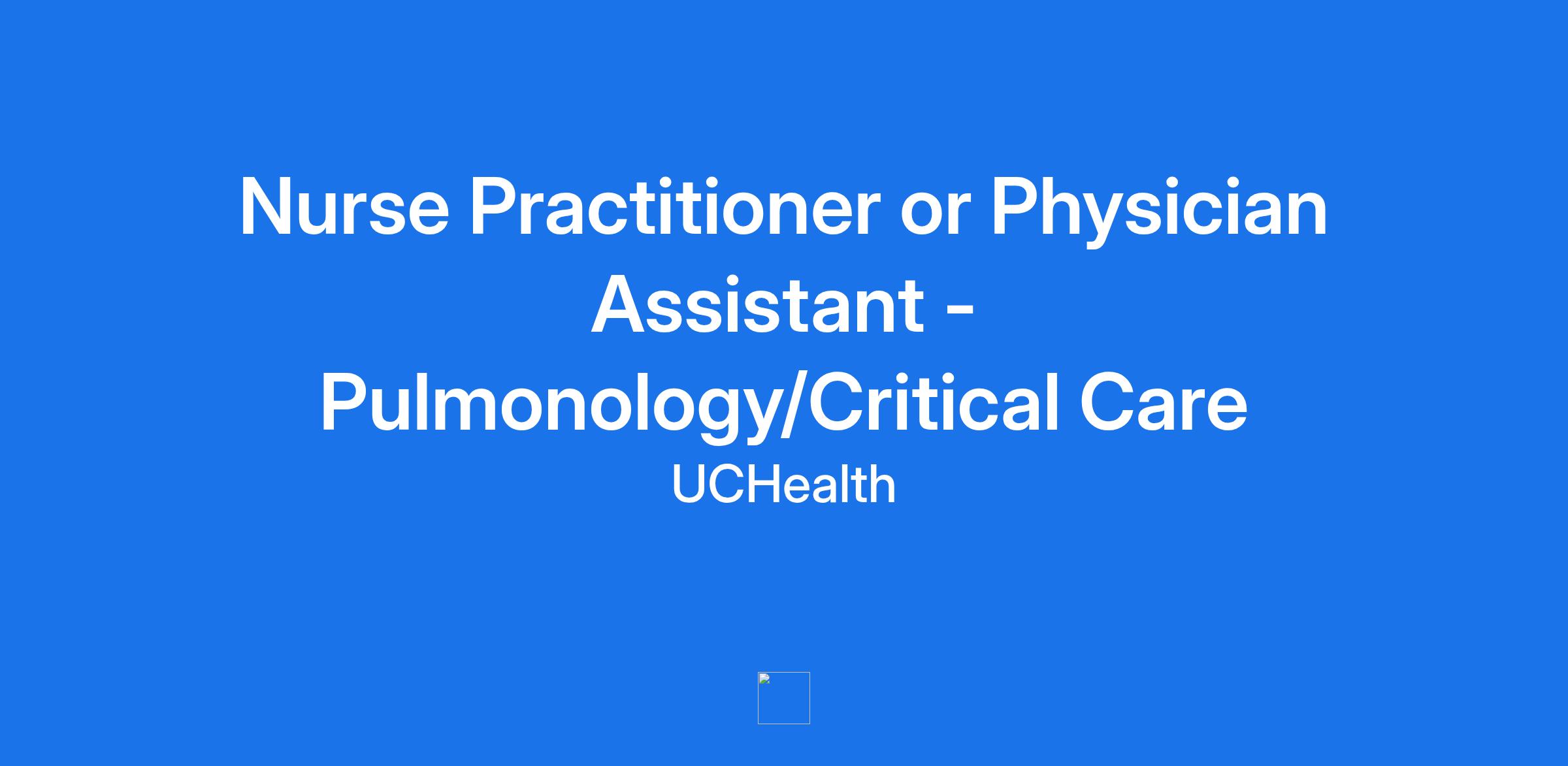 Nurse Practitioner or Physician Assistant - Pulmonology/Critical Care

UCHealth